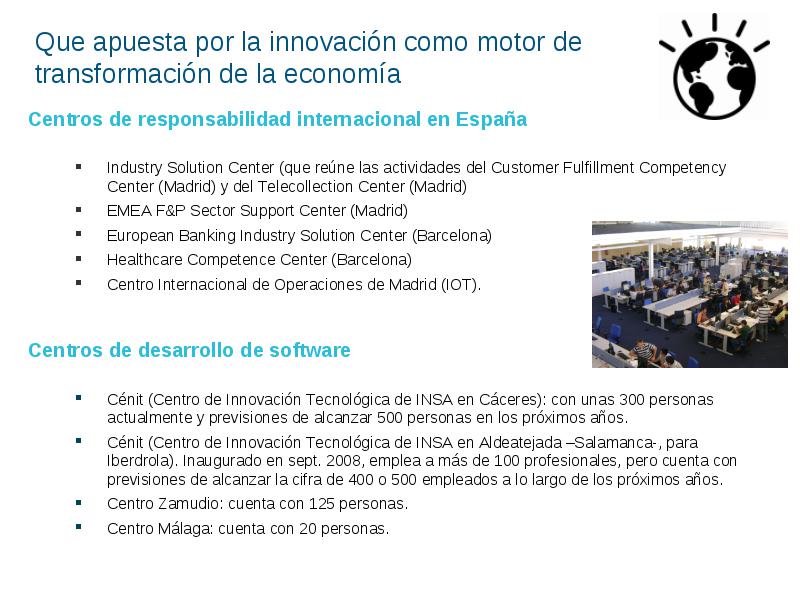 Que apuesta por la innovación como motor de transformación de la economía

Centros de responsabilidad internacional en España

▪ Industry Solution Center (que reúne las actividades del Customer Fulfillment Competency Center (Madrid) y del Telecollection Center (Madrid)
▪ EMEA F&P Sector Support Center (Madrid)
▪ European Banking Industry Solution Center (Barcelona)
▪ Healthcare Competence Center (Barcelona)
▪ Centro Internacional de Operaciones de Madrid (IOT).

Centros de desarrollo de software

▪ Cénit (Centro de Innovación Tecnológica de INSA en Cáceres): con unas 300 personas actualmente y previsiones de alcanzar 500 personas en los próximos años.
▪ Cénit (Centro de Innovación Tecnológica de INSA en Aldeatejada –Salamanca-, para Iberdrola). Inaugurado en sept. 2008, emplea a más de 100 profesionales, pero cuenta con previsiones de alcanzar la cifra de 400 o 500 empleados a lo largo de los próximos años.
▪ Centro Zamudio: cuenta con 125 personas.
▪ Centro Málaga: cuenta con 20 personas.